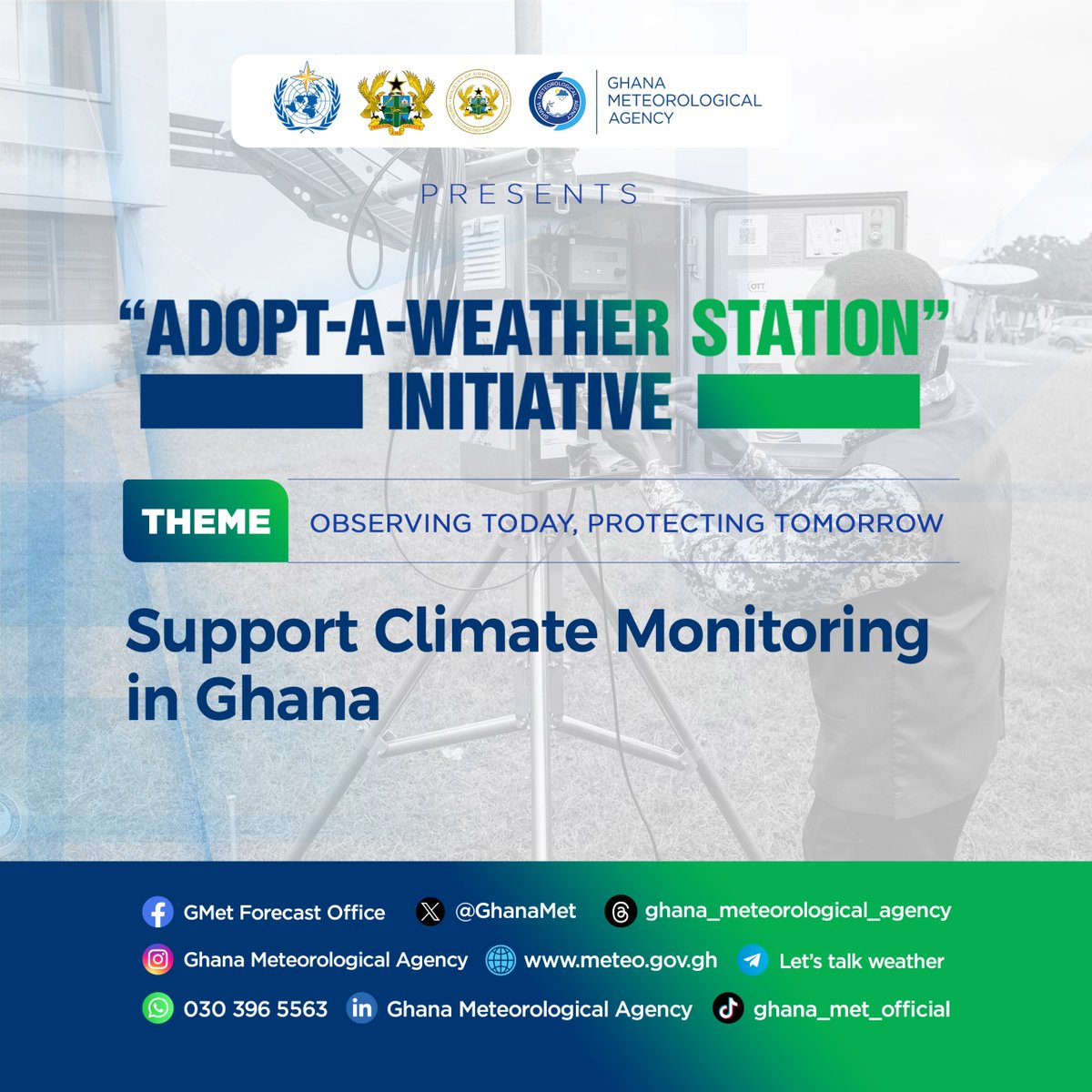 GHANA METEOROLOGICAL AGENCY

PRESENTS

"ADOPT-A-WEATHER STATION" INITIATIVE

THEME OBSERVING TODAY, PROTECTING TOMORROW

Support Climate Monitoring in Ghana

GMet Forecast Office
@GhanaMet
ghana_meteorological_agency
Ghana Meteorological Agency
www.meteo.gov.gh
Let's talk weather
030 396 5563
Ghana Meteorological Agency
ghana_met_official